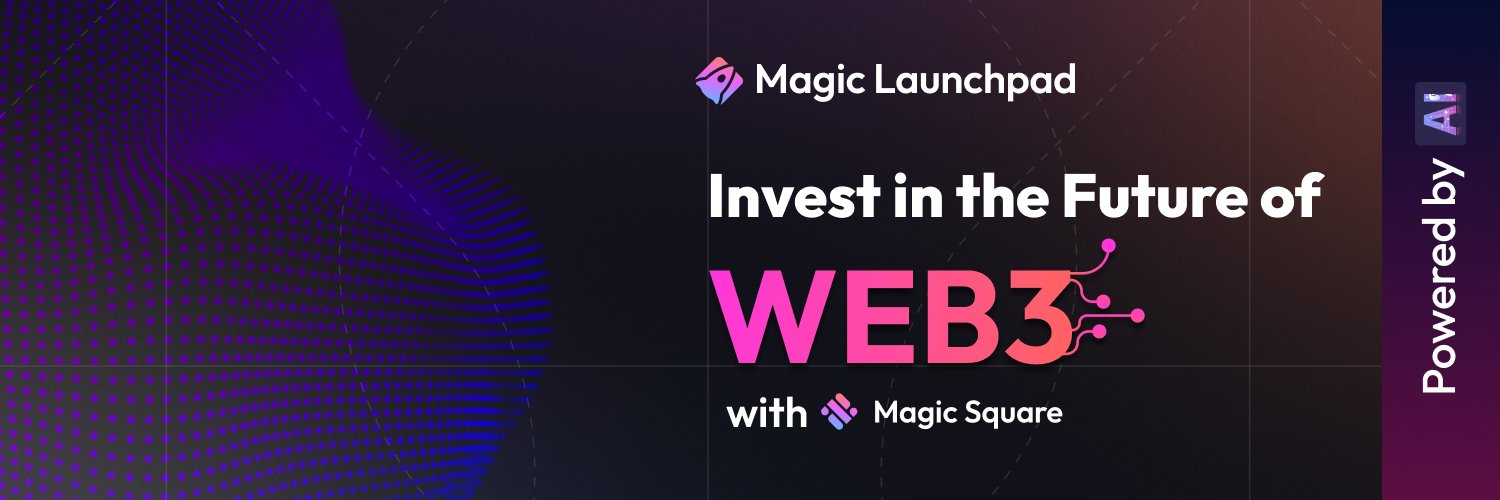 Magic Launchpad

Invest in the Future of

WEB3

with Magic Square

Powered by AI